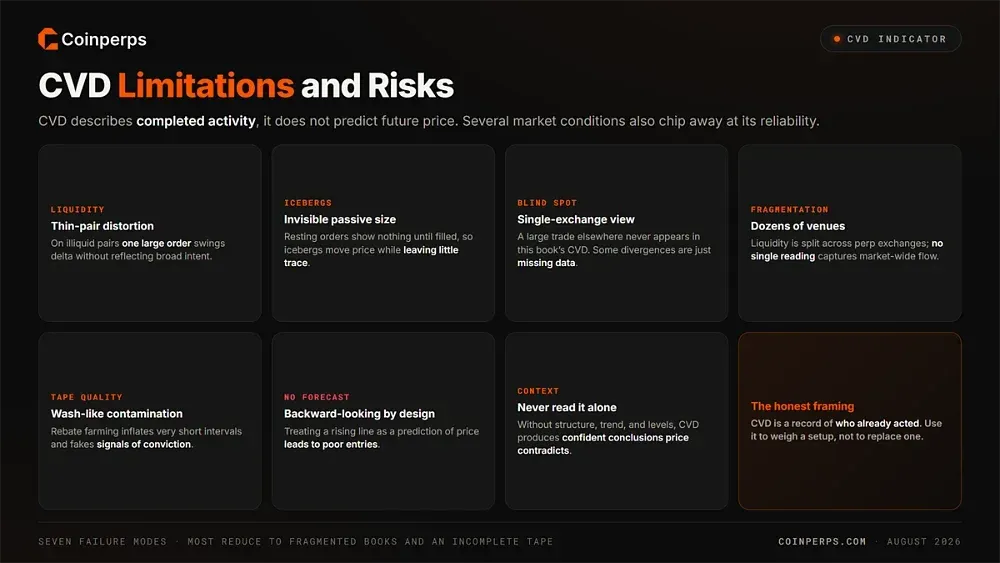 Coinperps

CVD INDICATOR

CVD Limitations and Risks

CVD describes completed activity, it does not predict future price. Several market conditions also chip away at its reliability.

LIQUIDITY
Thin-pair distortion
On illiquid pairs one large order swings delta without reflecting broad intent.

ICEBERGS
Invisible passive size
Resting orders show nothing until filled, so icebergs move price while leaving little trace.

BLIND SPOT
Single-exchange view
A large trade elsewhere never appears in this book's CVD. Some divergences are just missing data.

FRAGMENTATION
Dozens of venues
Liquidity is split across perp exchanges; no single reading captures market-wide flow.

TAPE QUALITY
Wash-like contamination
Rebate farming inflates very short intervals and fakes signals of conviction.

NO FORECAST
Backward-looking by design
Treating a rising line as a prediction of price leads to poor entries.

CONTEXT
Never read it alone
Without structure, trend, and levels, CVD produces confident conclusions price contradicts.

The honest framing
CVD is a record of who already acted. Use it to weigh a setup, not to replace one.

SEVEN FAILURE MODES · MOST REDUCE TO FRAGMENTED BOOKS AND AN INCOMPLETE TAPE

COINPERPS.COM · AUGUST 2026